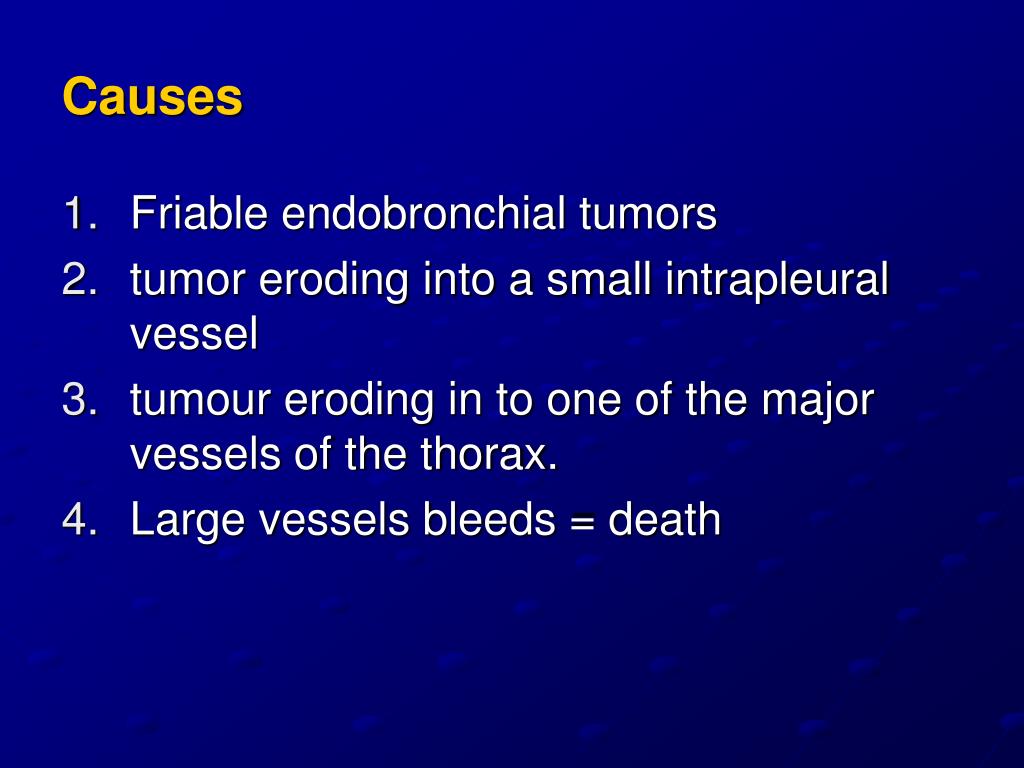 Causes

1. Friable endobronchial tumors
2. tumor eroding into a small intrapleural vessel
3. tumour eroding in to one of the major vessels of the thorax.
4. Large vessels bleeds = death